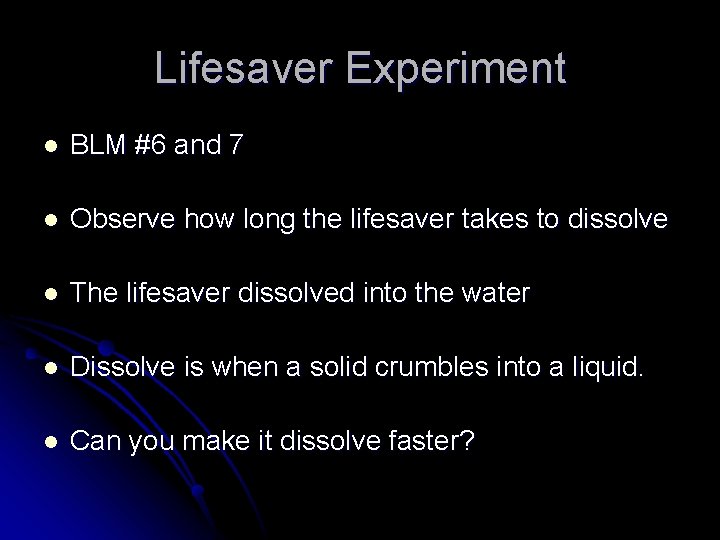 Lifesaver Experiment

- BLM #6 and 7
- Observe how long the lifesaver takes to dissolve
- The lifesaver dissolved into the water
- Dissolve is when a solid crumbles into a liquid.
- Can you make it dissolve faster?